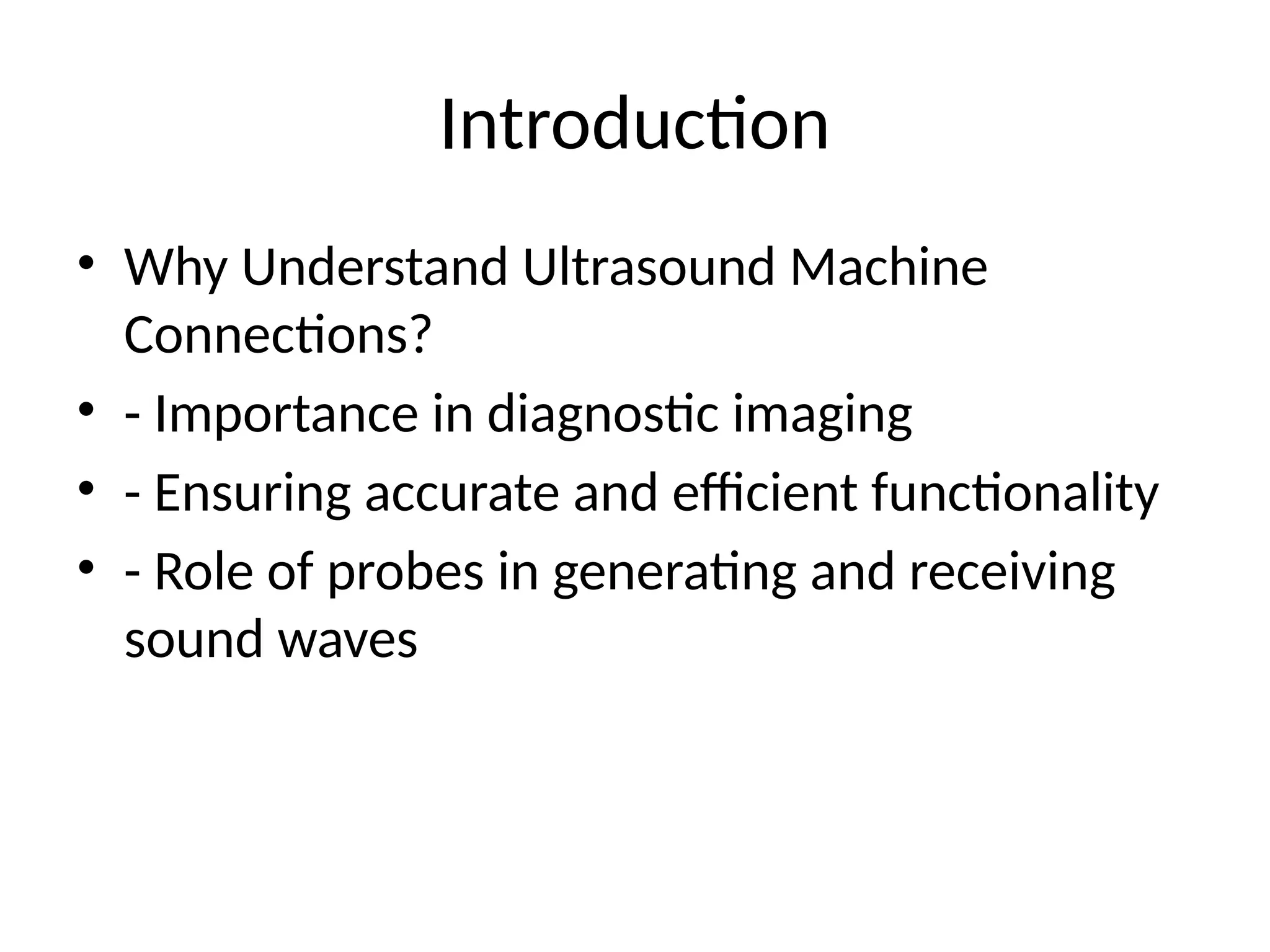 Introduction

• Why Understand Ultrasound Machine Connections?
• - Importance in diagnostic imaging
• - Ensuring accurate and efficient functionality
• - Role of probes in generating and receiving sound waves